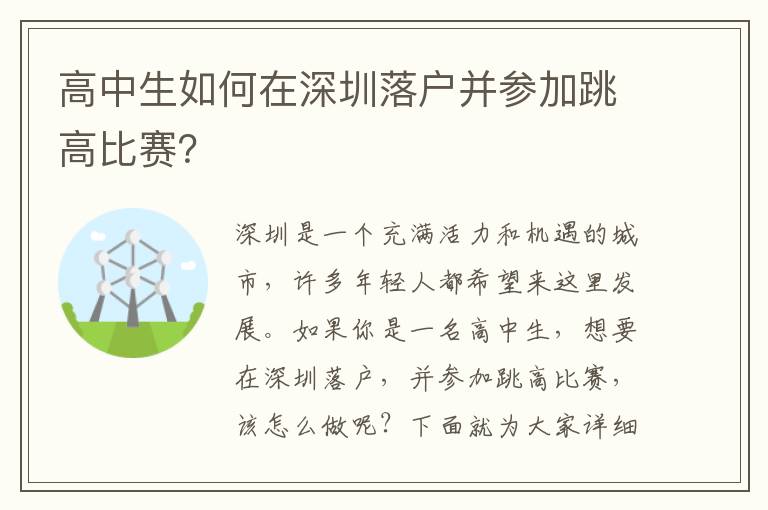 高中生如何在深圳落户并参加跳高比赛?

深圳是一个充满活力和机遇的城市，许多年轻人都希望来这里发展。如果你是一名高中生，想要在深圳落户，并参加跳高比赛，该怎么做呢？下面就为大家详细